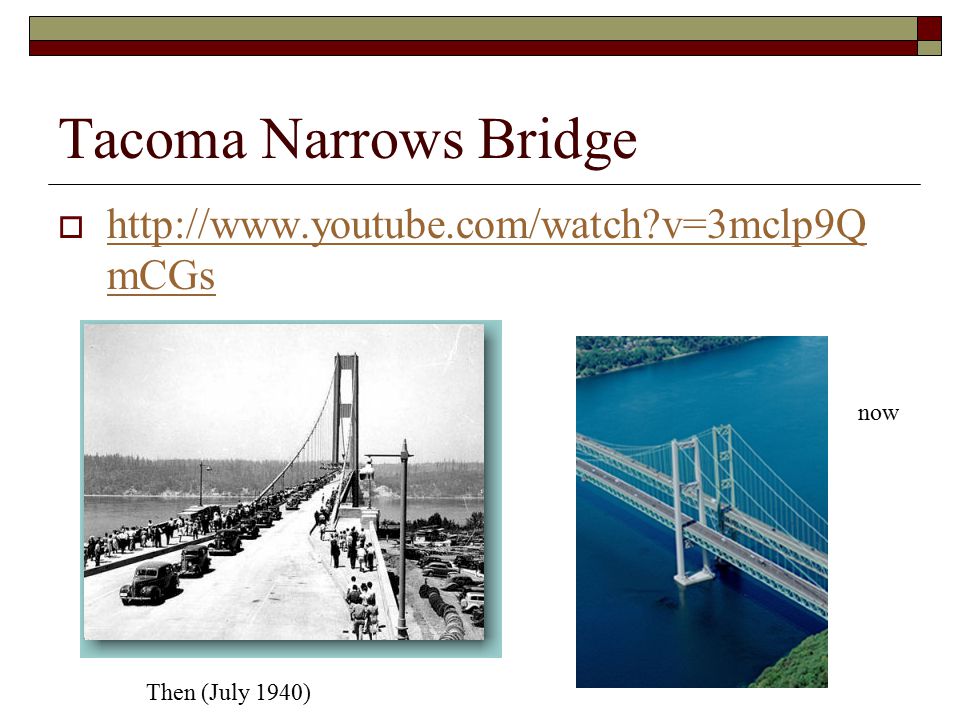 Tacoma Narrows Bridge

http://www.youtube.com/watch?v=3mclp9QmCGs

now

Then (July 1940)